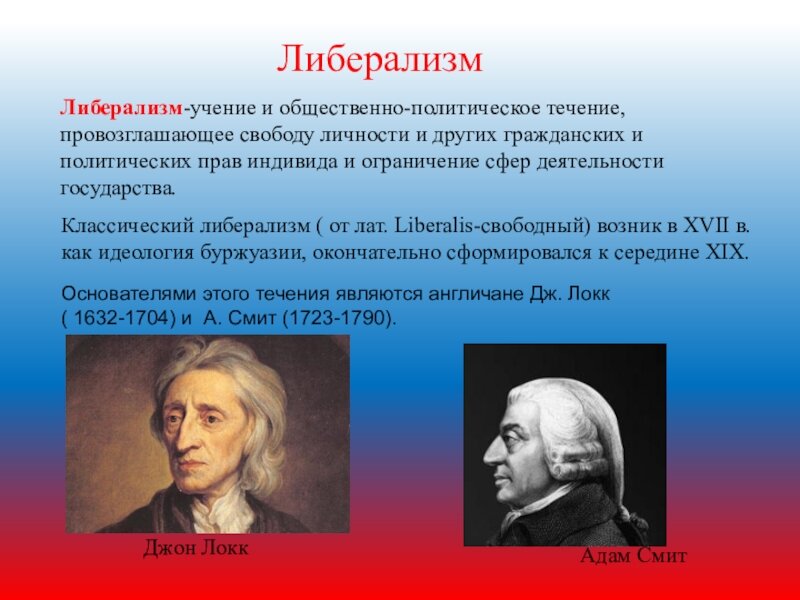 Либерализм

Либерализм-учение и общественно-политическое течение, провозглашающее свободу личности и других гражданских и политических прав индивида и ограничение сфер деятельности государства.

Классический либерализм ( от лат. Liberalis-свободный) возник в XVII в. как идеология буржуазии, окончательно сформировался к середине XIX.

Основателями этого течения являются англичане Дж. Локк ( 1632-1704) и А. Смит (1723-1790).

Джон Локк

Адам Смит